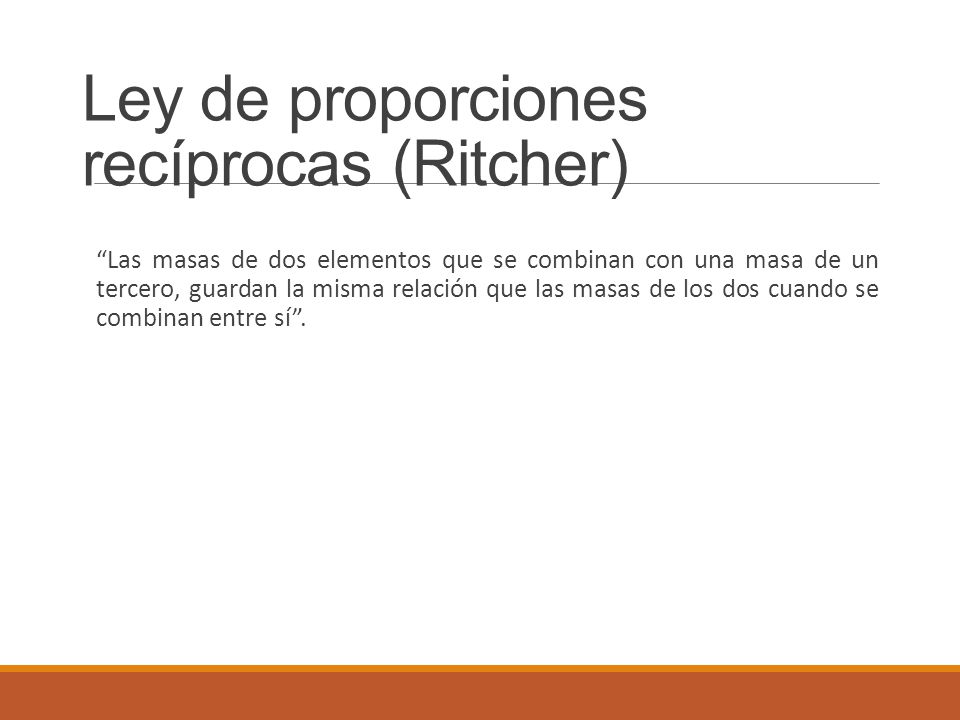 Ley de proporciones recíprocas (Ritcher)

“Las masas de dos elementos que se combinan con una masa de un tercero, guardan la misma relación que las masas de los dos cuando se combinan entre sí”.